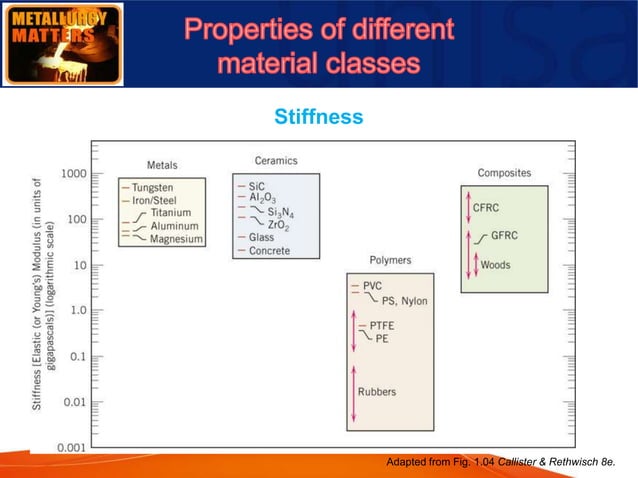 METALLURGY MATTERS

Properties of different material classes

Stiffness

Stiffness [Elastic (or Young's) Modulus (in units of gigapascals)] (logarithmic scale)

1000
100
10
1.0
0.1
0.01
0.001

Metals
Tungsten
Iron/Steel
Titanium
Aluminum
Magnesium

Ceramics
SiC
$Al_2O_3$
$Si_3N_4$
$ZrO_2$
Glass
Concrete

Polymers
PVC
PS, Nylon
PTFE
PE
Rubbers

Composites
CFRC
GFRC
Woods

Adapted from Fig. 1.04 Callister & Rethwisch 8e.